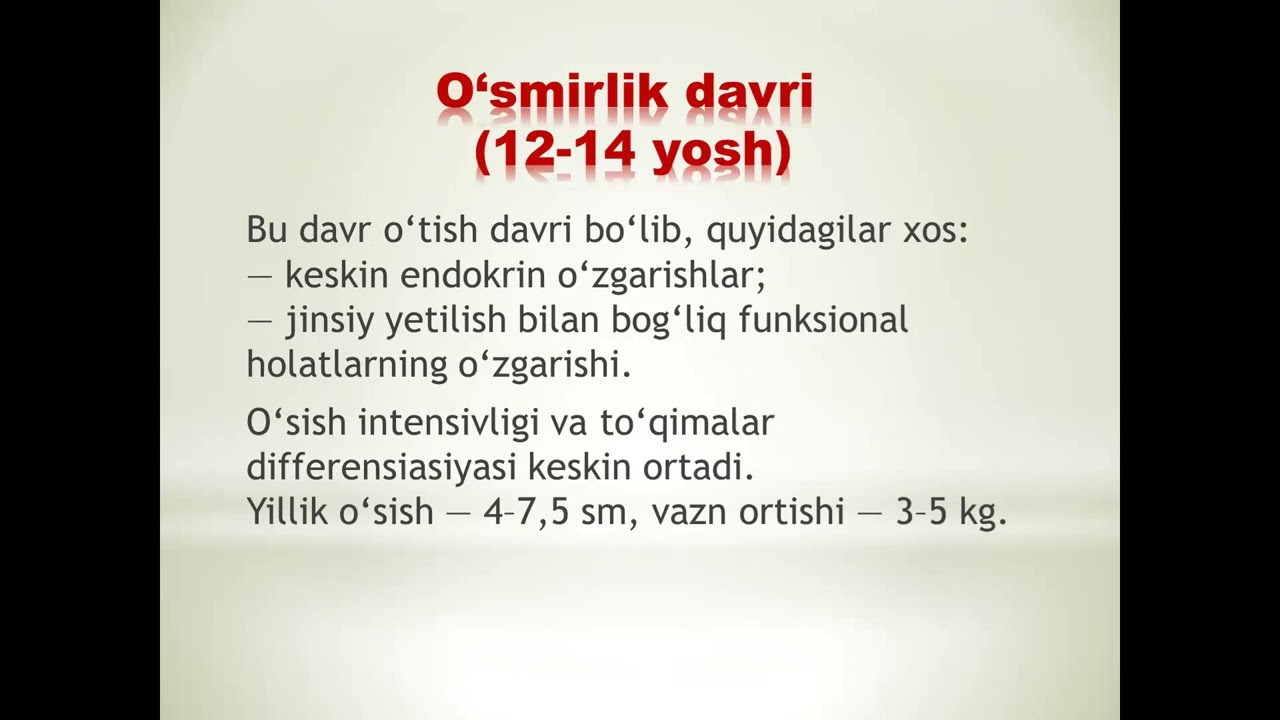 O‘smirlik davri
(12-14 yosh)

Bu davr o‘tish davri bo‘lib, quyidagilar xos:
— keskin endokrin o‘zgarishlar;
— jinsiy yetilish bilan bog‘liq funksional holatlarning o‘zgarishi.

O‘sish intensivligi va to‘qimalar differensiasiyasi keskin ortadi.
Yillik o‘sish — 4–7,5 sm, vazn ortishi — 3–5 kg.